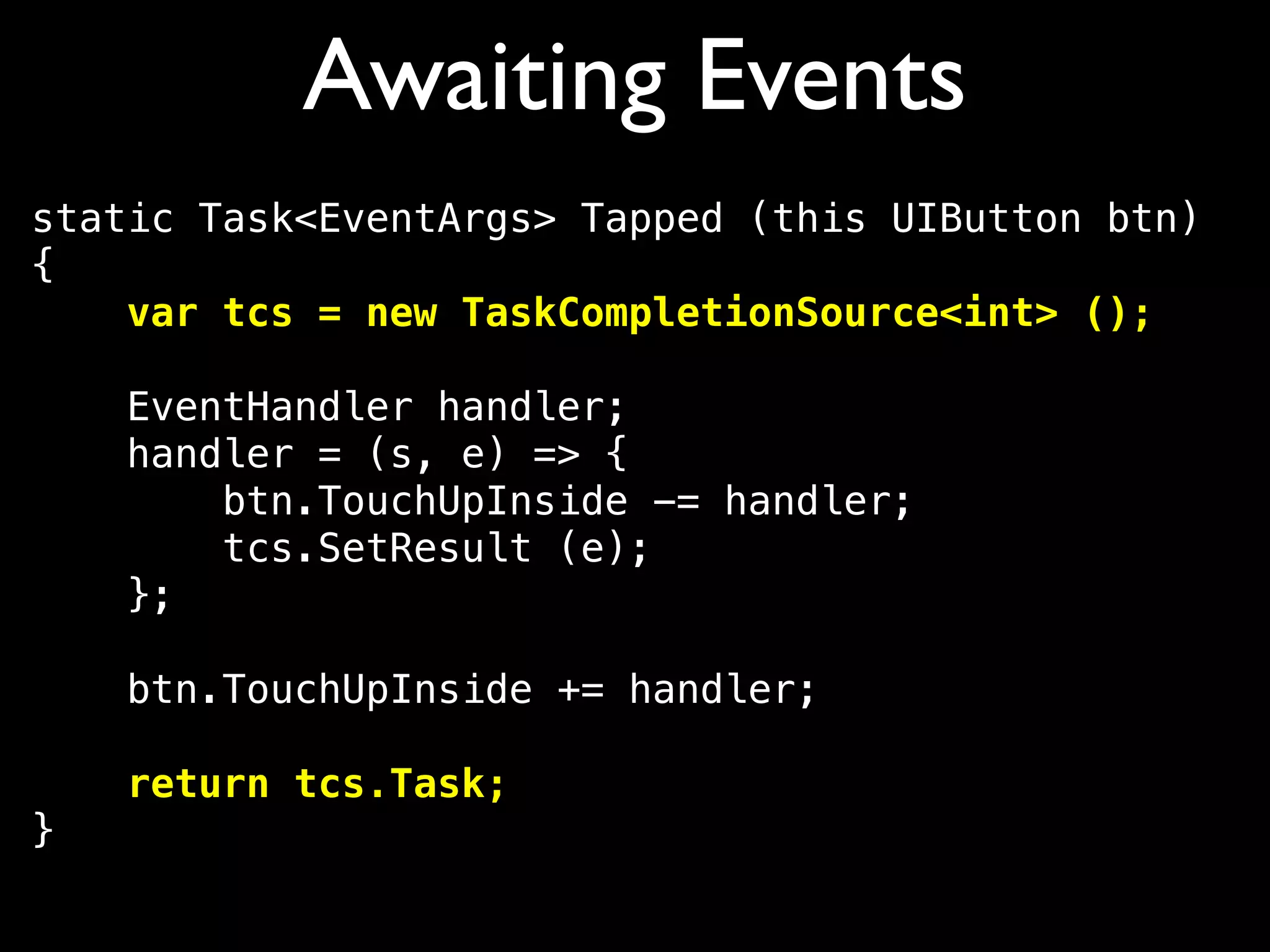 Awaiting Events

static Task<EventArgs> Tapped (this UIButton btn)
{
    var tcs = new TaskCompletionSource<int> ();

    EventHandler handler;
    handler = (s, e) => {
        btn.TouchUpInside -= handler;
        tcs.SetResult (e);
    };

    btn.TouchUpInside += handler;

    return tcs.Task;
}